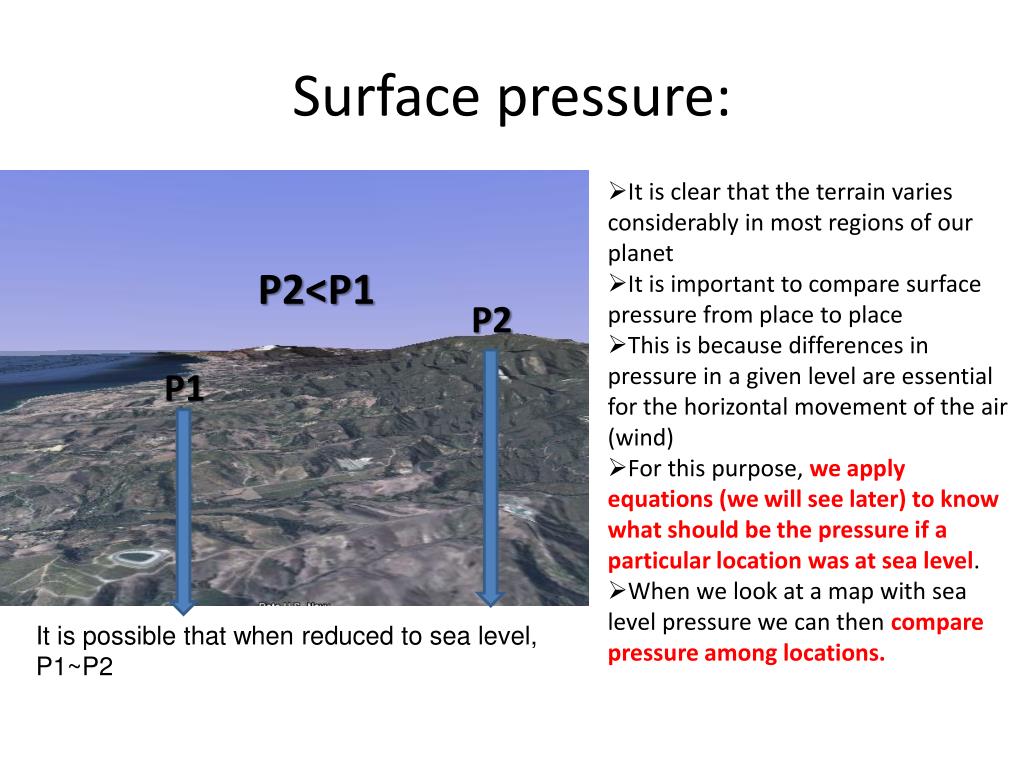 Surface pressure:

P2<P1

P2

P1

It is possible that when reduced to sea level, P1~P2

➢It is clear that the terrain varies considerably in most regions of our planet
➢It is important to compare surface pressure from place to place
➢This is because differences in pressure in a given level are essential for the horizontal movement of the air (wind)
➢For this purpose, we apply equations (we will see later) to know what should be the pressure if a particular location was at sea level.
➢When we look at a map with sea level pressure we can then compare pressure among locations.